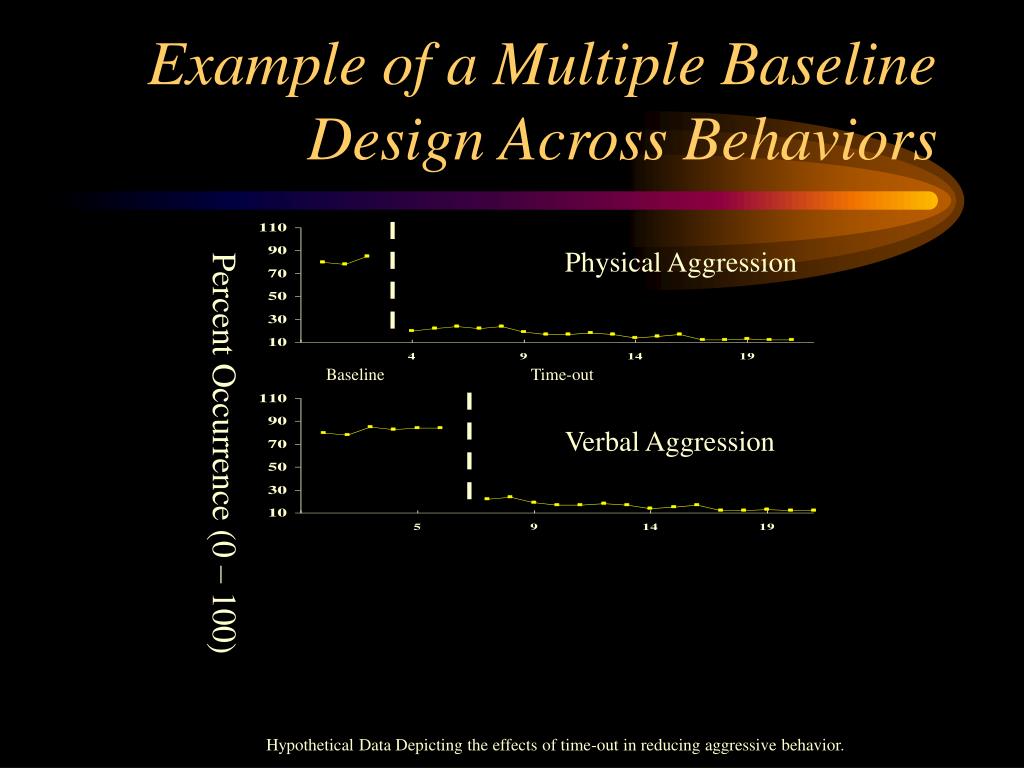 Example of a Multiple Baseline Design Across Behaviors

Percent Occurrence (0 – 100)

110
90
70
50
30
10

Physical Aggression

4
9
14
19

Baseline
Time-out

110
90
70
50
30
10

Verbal Aggression

5
9
14
19

Hypothetical Data Depicting the effects of time-out in reducing aggressive behavior.